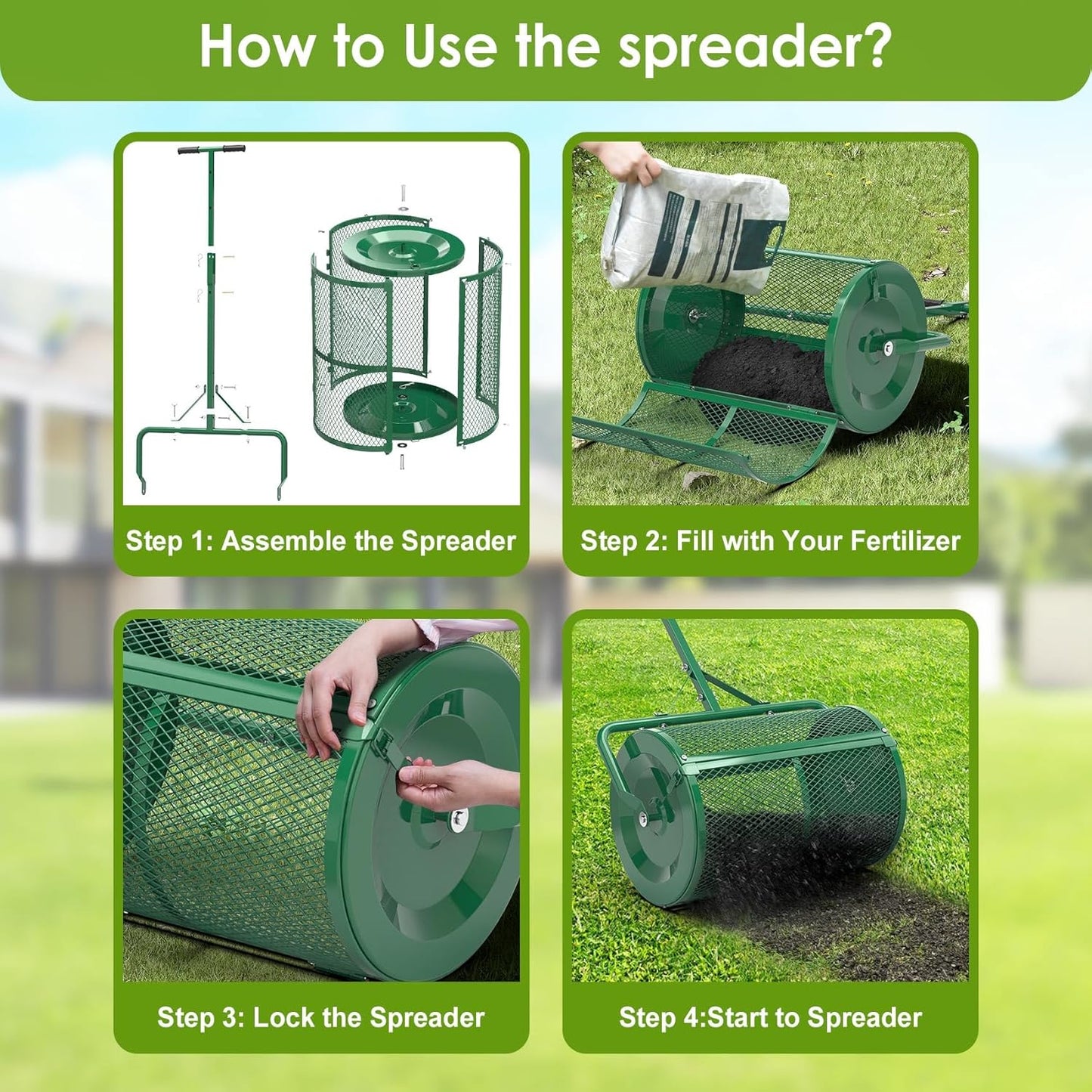 How to Use the spreader?

Step 1: Assemble the Spreader

Step 2: Fill with Your Fertilizer

Step 3: Lock the Spreader

Step 4:Start to Spreader